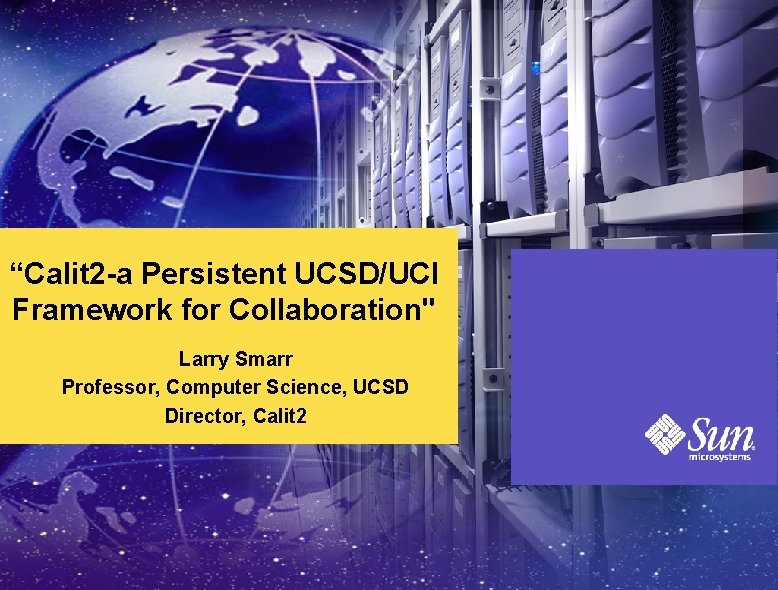 “Calit2-a Persistent UCSD/UCI Framework for Collaboration"

Larry Smarr
Professor, Computer Science, UCSD
Director, Calit2

Sun
microsystems